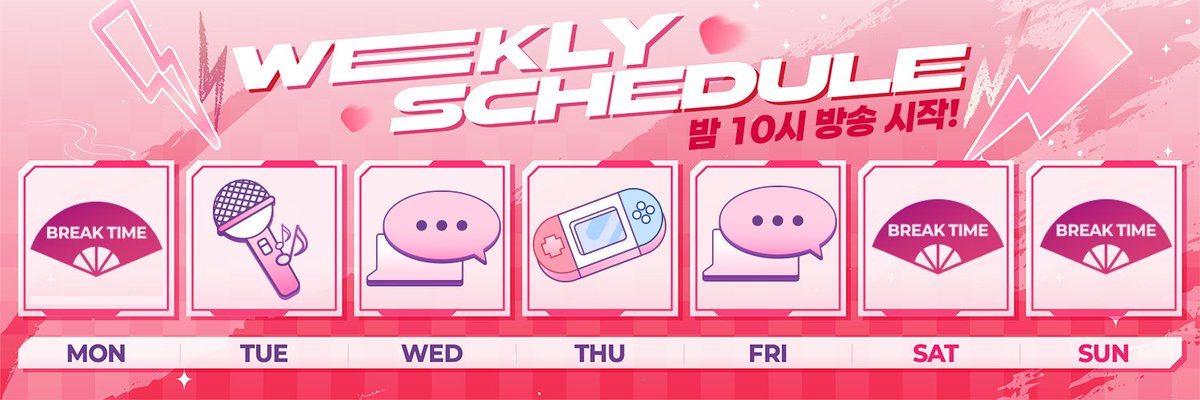 WEEKLY SCHEDULE
밤 10시 방송 시작!

BREAK TIME

BREAK TIME

BREAK TIME

MON TUE WED THU FRI SAT SUN